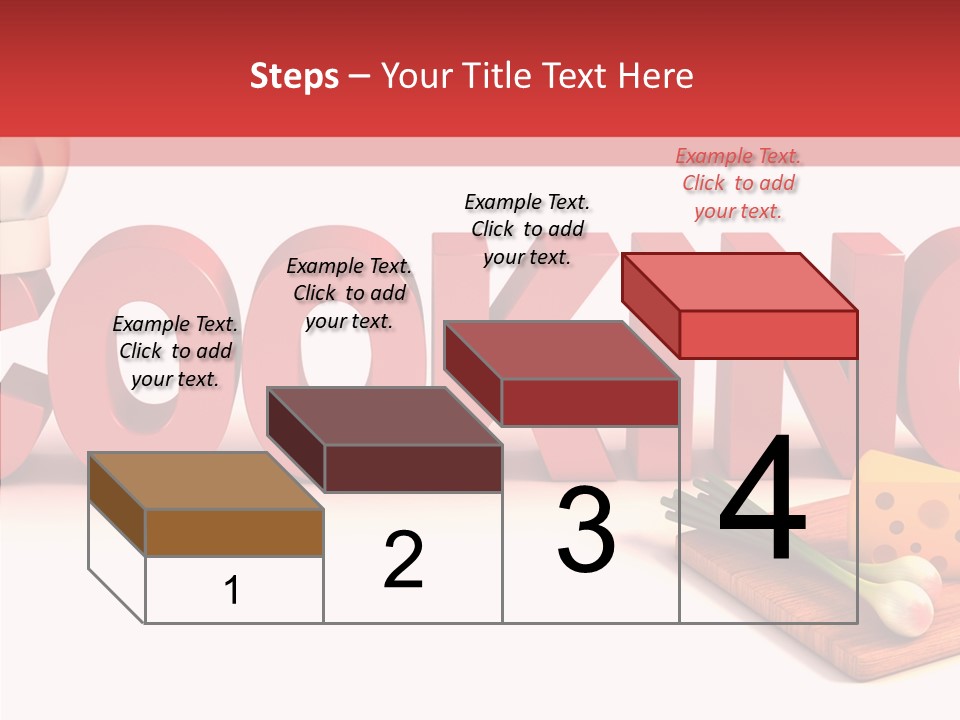 Steps – Your Title Text Here

Example Text. Click to add your text.

Example Text. Click to add your text.

Example Text. Click to add your text.

Example Text. Click to add your text.

1

2

3

4